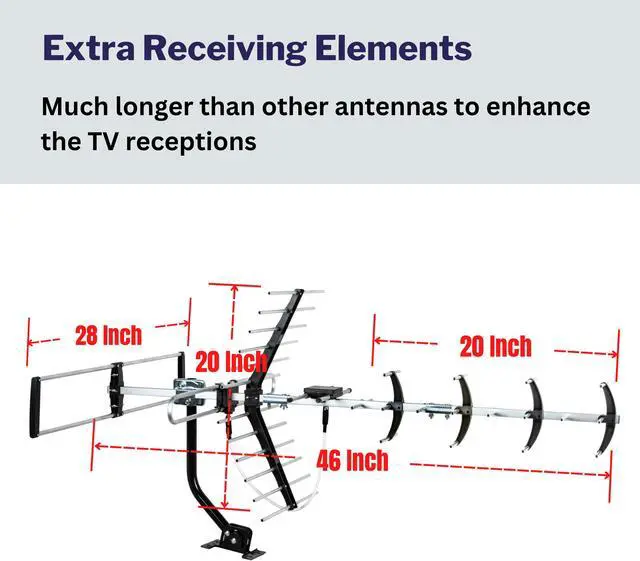 Extra Receiving Elements

Much longer than other antennas to enhance the TV receptions

28 Inch

20 Inch

20 Inch

46 Inch